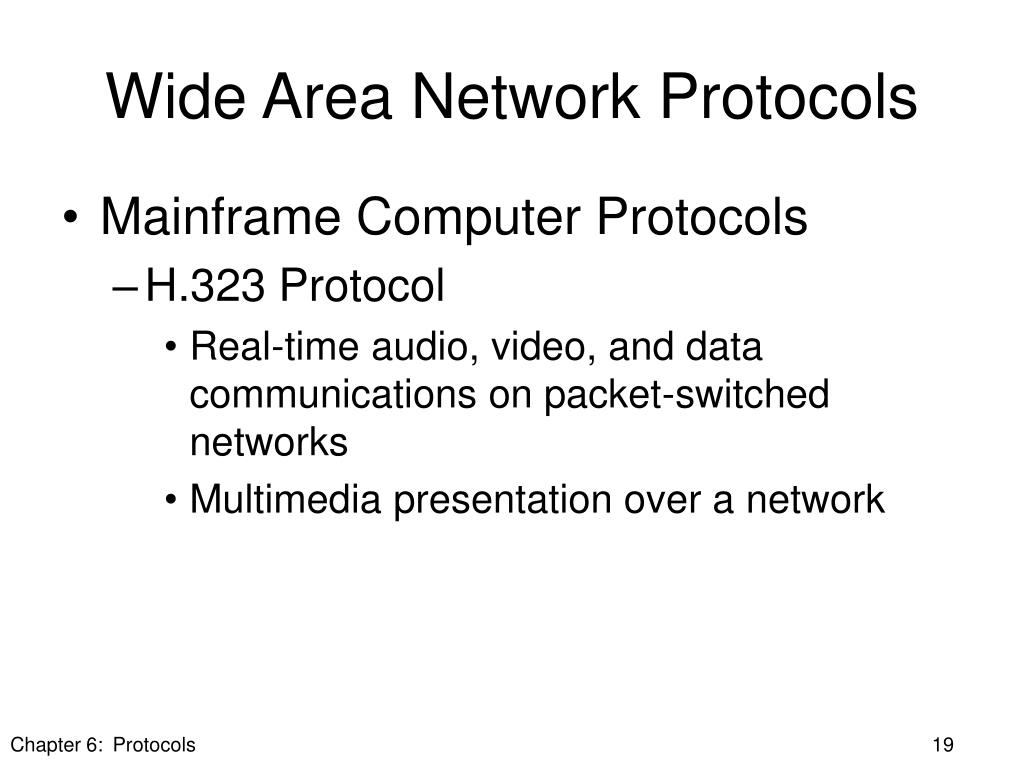 Wide Area Network Protocols

• Mainframe Computer Protocols
– H.323 Protocol
• Real-time audio, video, and data communications on packet-switched networks
• Multimedia presentation over a network

Chapter 6: Protocols

19